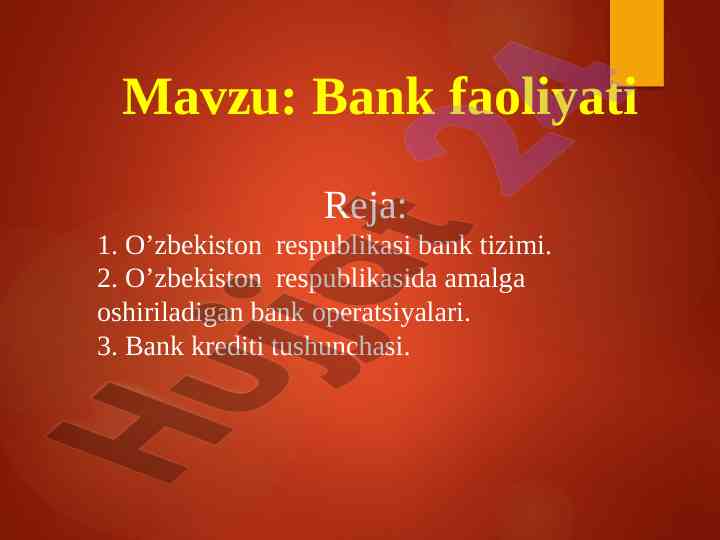 Mavzu: Bank faoliyati

Reja:
1. O’zbekiston respublikasi bank tizimi.
2. O’zbekiston respublikasida amalga oshiriladigan bank operatsiyalari.
3. Bank krediti tushunchasi.

Hujjat 24